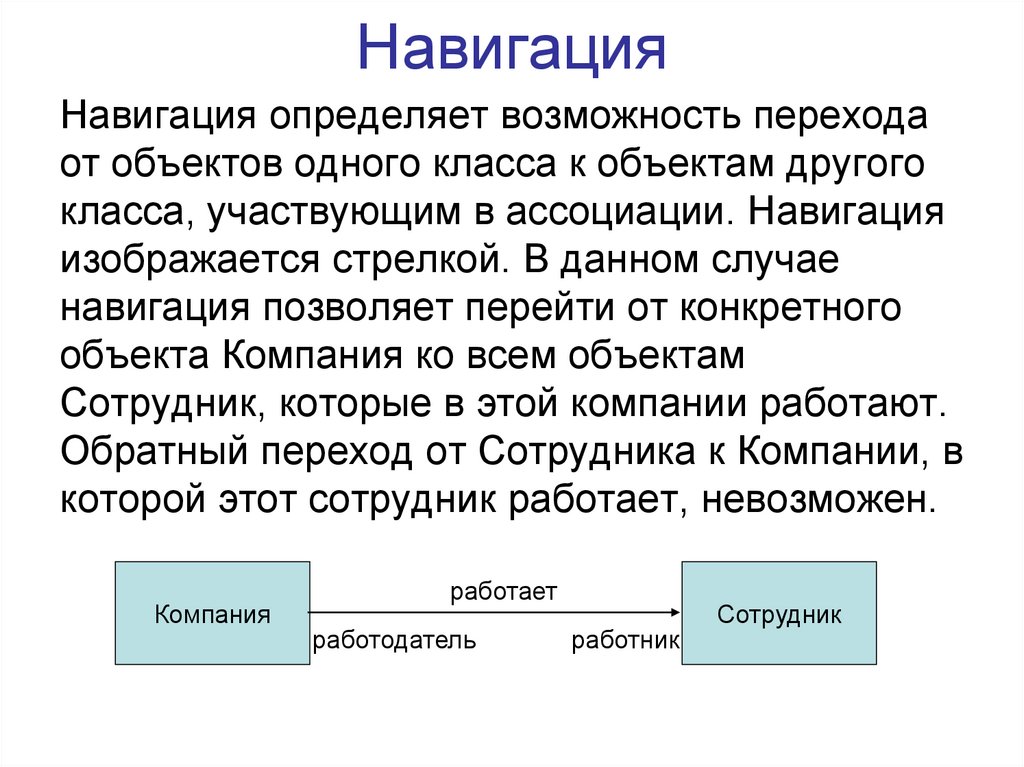 Навигация

Навигация определяет возможность перехода от объектов одного класса к объектам другого класса, участвующим в ассоциации. Навигация изображается стрелкой. В данном случае навигация позволяет перейти от конкретного объекта Компания ко всем объектам Сотрудник, которые в этой компании работают. Обратный переход от Сотрудника к Компании, в которой этот сотрудник работает, невозможен.

Компания

работает

работодатель

работник

Сотрудник